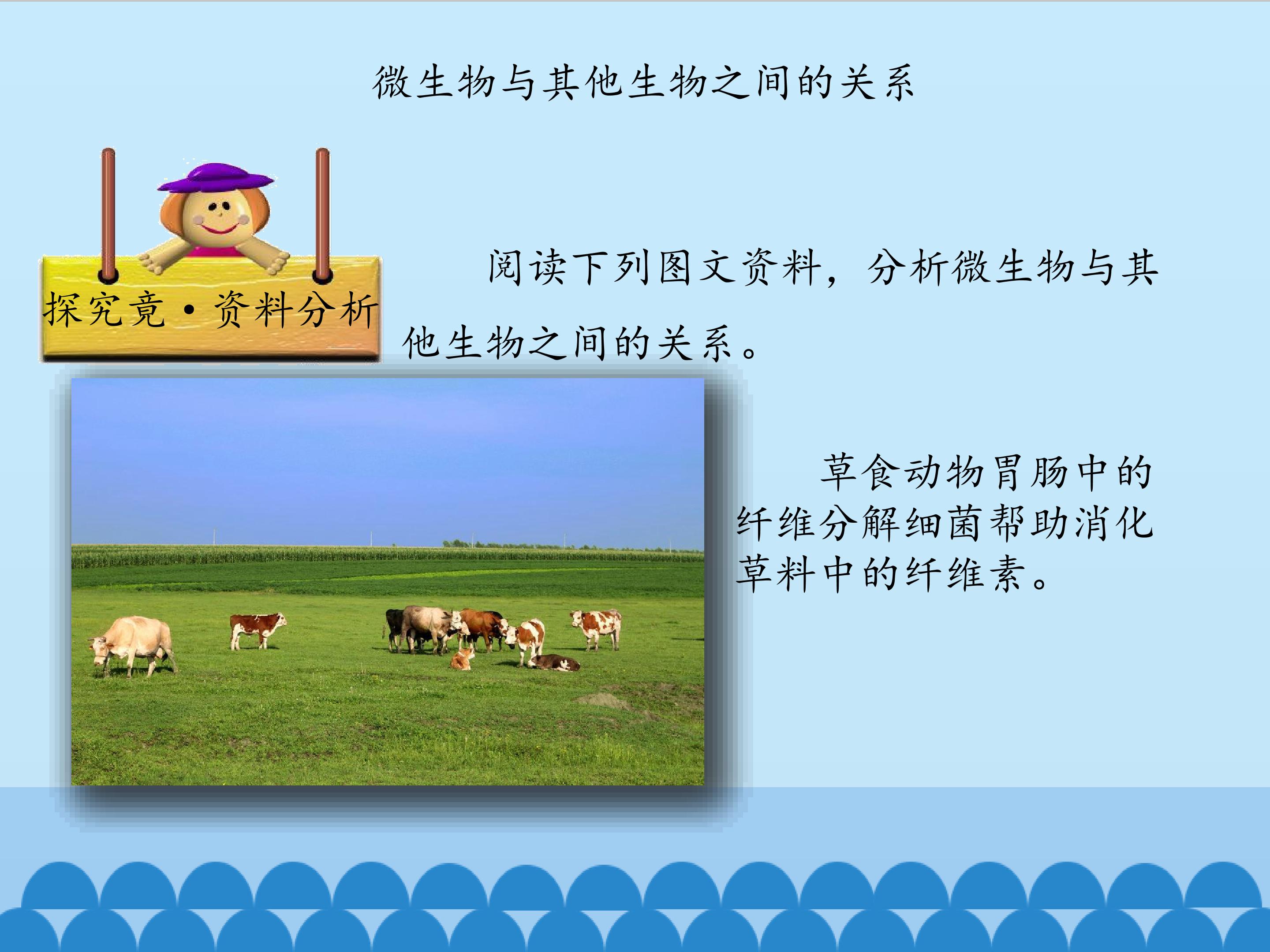 微生物与其他生物之间的关系

探究竟·资料分析

阅读下列图文资料，分析微生物与其他生物之间的关系。

草食动物胃肠中的纤维分解细菌帮助消化草料中的纤维素。